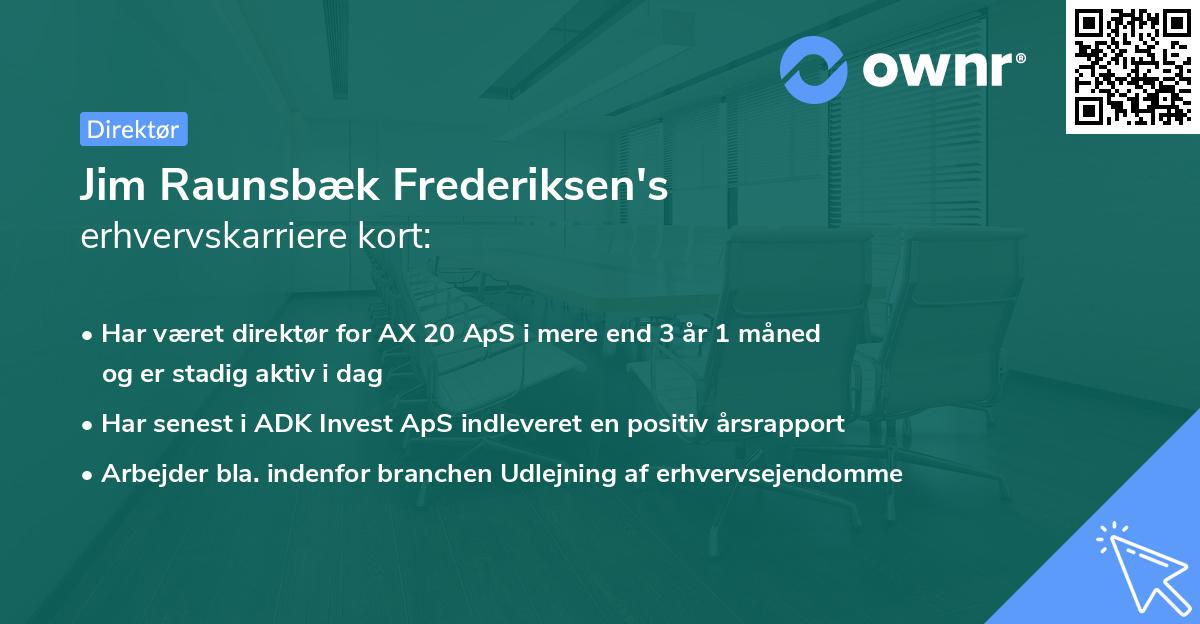 ownr®

Direktør

Jim Raunsbæk Frederiksen's
erhvervskarriere kort:

• Har været direktør for AX 20 ApS i mere end 3 år 1 måned og er stadig aktiv i dag
• Har senest i ADK Invest ApS indleveret en positiv årsrapport
• Arbejder bla. indenfor branchen Udlejning af erhvervsejendomme